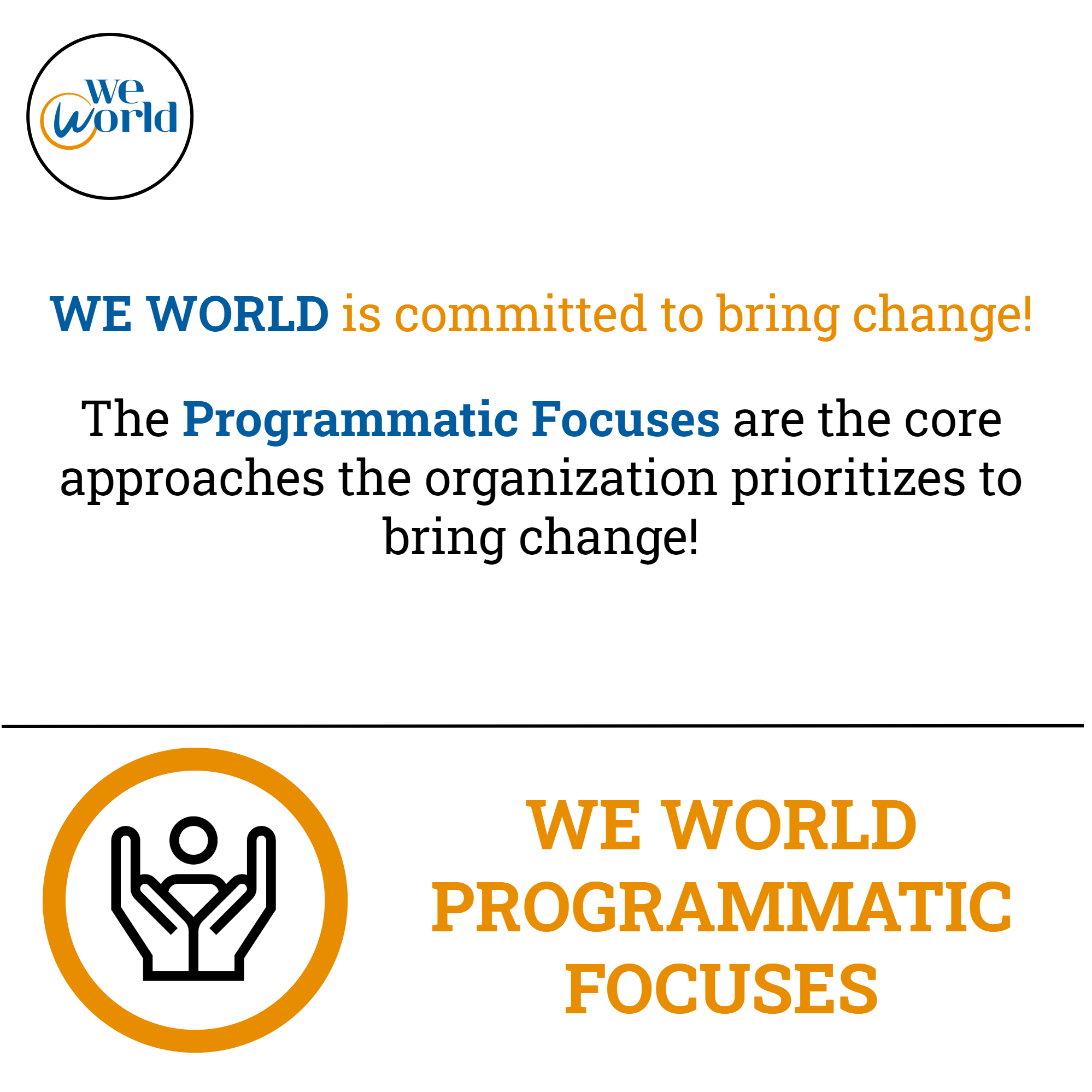 we world

WE WORLD is committed to bring change!

The Programmatic Focuses are the core approaches the organization prioritizes to bring change!

WE WORLD PROGRAMMATIC FOCUSES